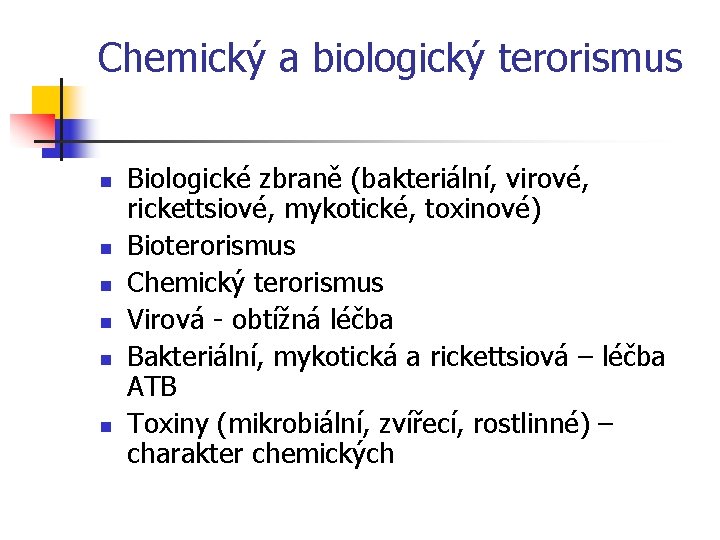 Chemický a biologický terorismus

- Biologické zbraně (bakteriální, virové, rickettsiové, mykotické, toxinové)
- Bioterorismus
- Chemický terorismus
- Virová - obtížná léčba
- Bakteriální, mykotická a rickettsiová – léčba ATB
- Toxiny (mikrobiální, zvířecí, rostlinné) – charakter chemických